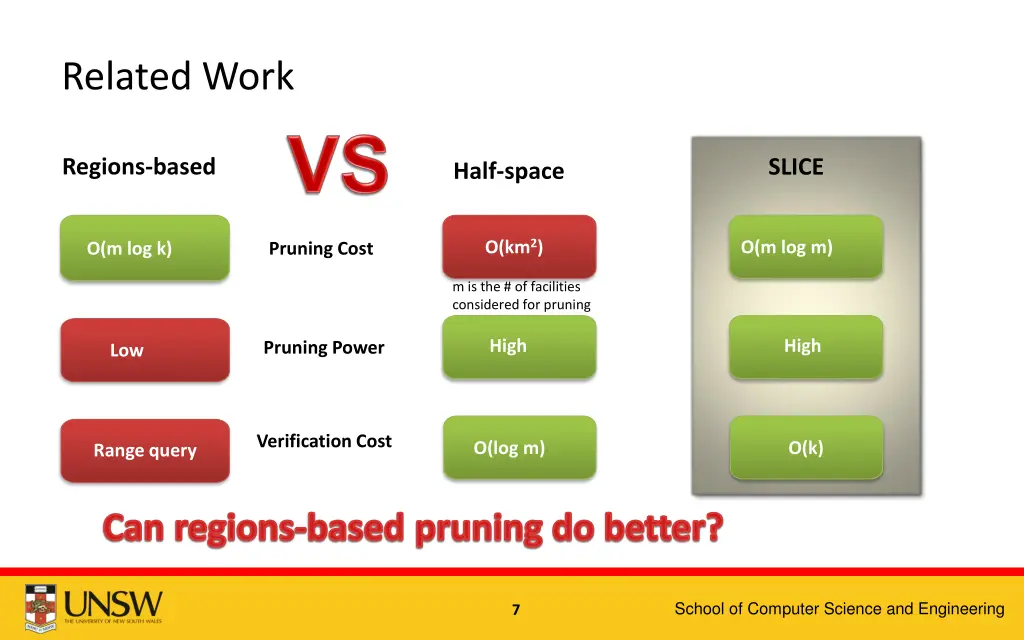 Related Work

Regions-based

VS

Half-space

SLICE

O(m log k)

Pruning Cost

O(km$^2$)

O(m log m)

m is the # of facilities considered for pruning

Low

Pruning Power

High

High

Range query

Verification Cost

O(log m)

O(k)

Can regions-based pruning do better?

UNSW
THE UNIVERSITY OF NEW SOUTH WALES

7

School of Computer Science and Engineering